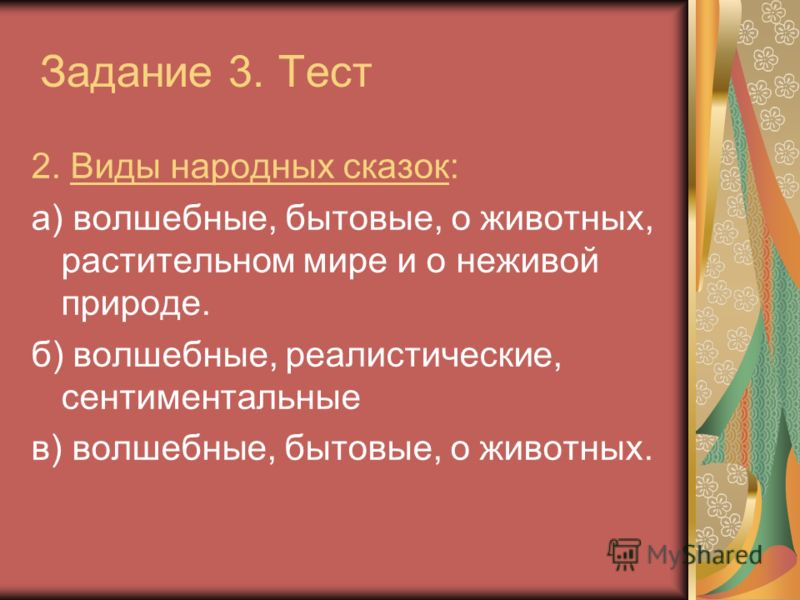 Задание 3. Тест

2. Виды народных сказок:

а) волшебные, бытовые, о животных, растительном мире и о неживой природе.

б) волшебные, реалистические, сентиментальные

в) волшебные, бытовые, о животных.

MyShared